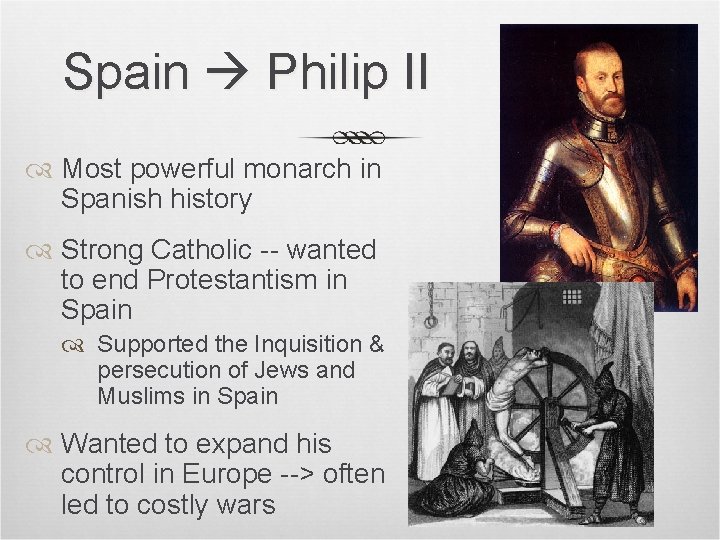 Spain → Philip II

Most powerful monarch in Spanish history

Strong Catholic -- wanted to end Protestantism in Spain

Supported the Inquisition & persecution of Jews and Muslims in Spain

Wanted to expand his control in Europe --> often led to costly wars